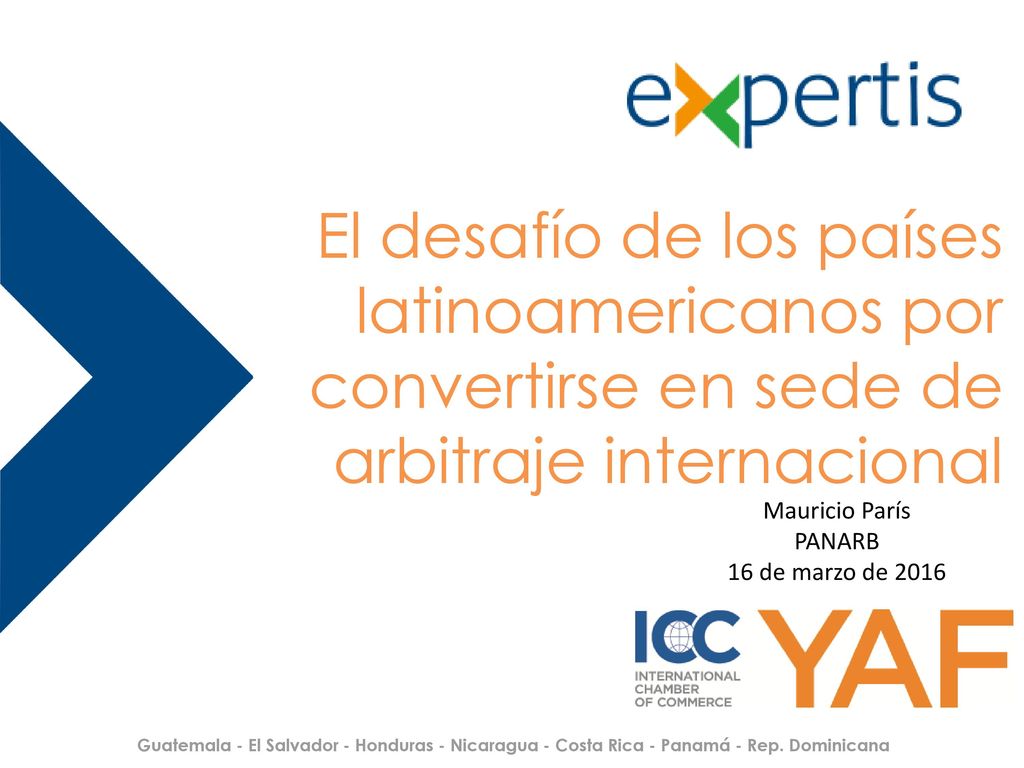 expertis

El desafío de los países latinoamericanos por convertirse en sede de arbitraje internacional

Mauricio París
PANARB
16 de marzo de 2016

ICC
INTERNATIONAL CHAMBER OF COMMERCE

YAF

Guatemala - El Salvador - Honduras - Nicaragua - Costa Rica - Panamá - Rep. Dominicana